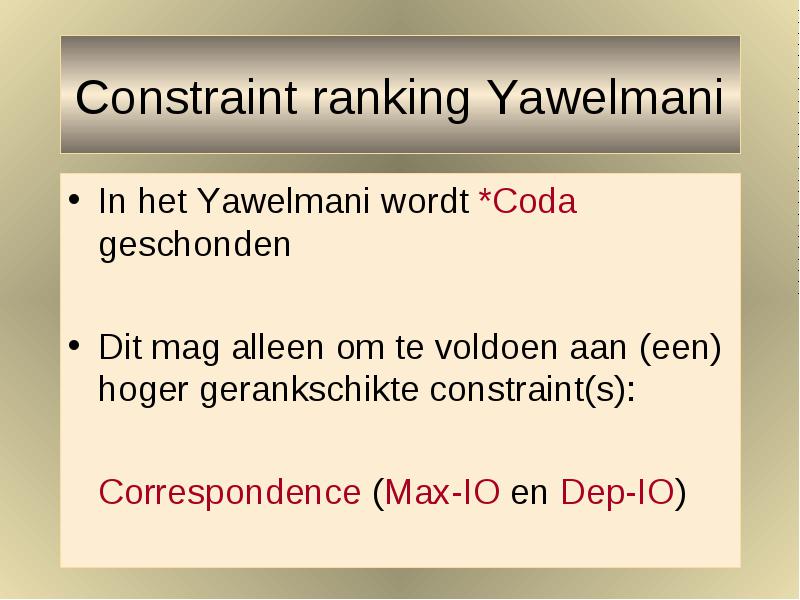 Constraint ranking Yawelmani

• In het Yawelmani wordt *Coda geschonden

• Dit mag alleen om te voldoen aan (een) hoger gerankschikte constraint(s):

Correspondence (Max-IO en Dep-IO)